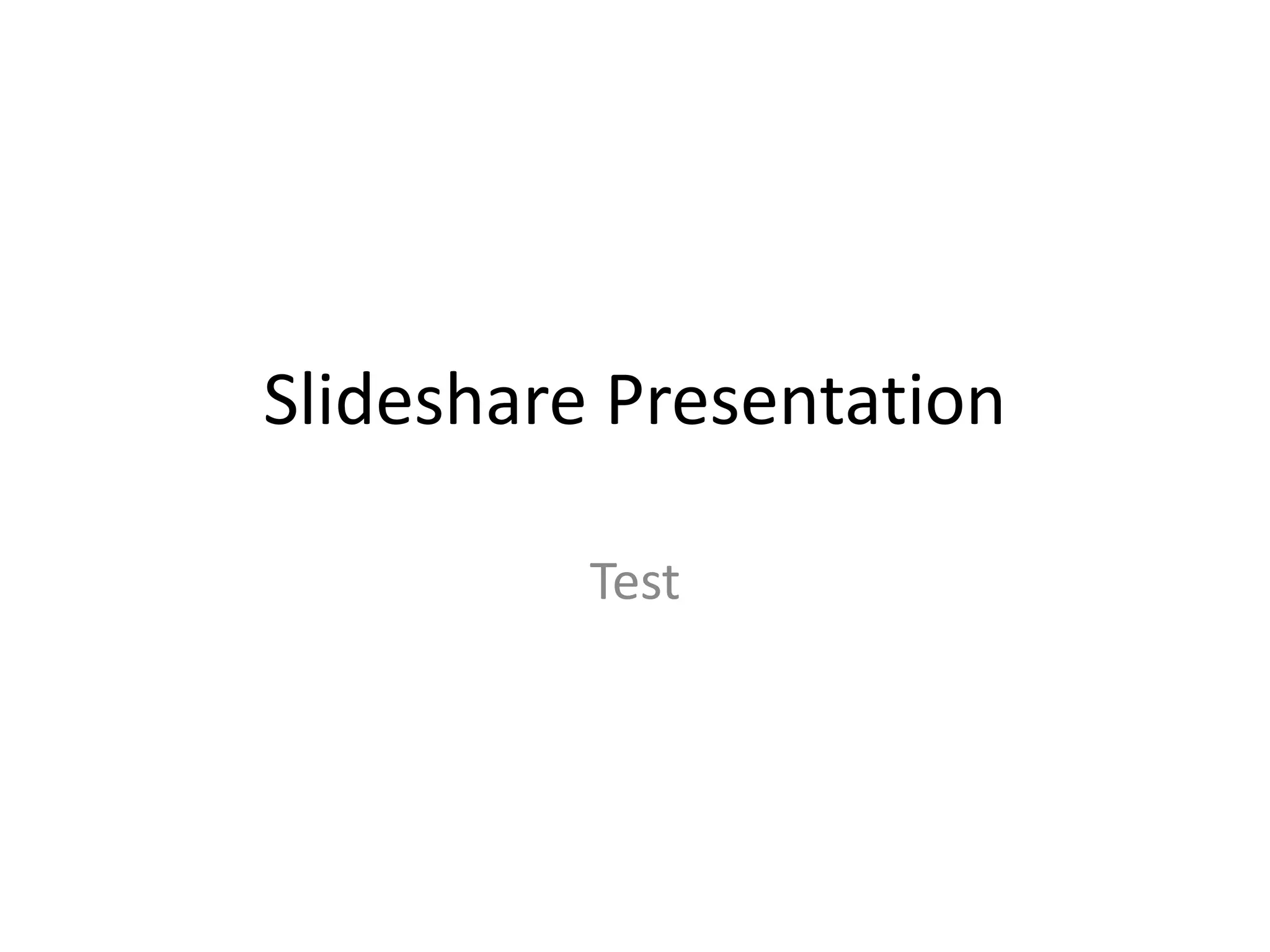 Slideshare Presentation

Test